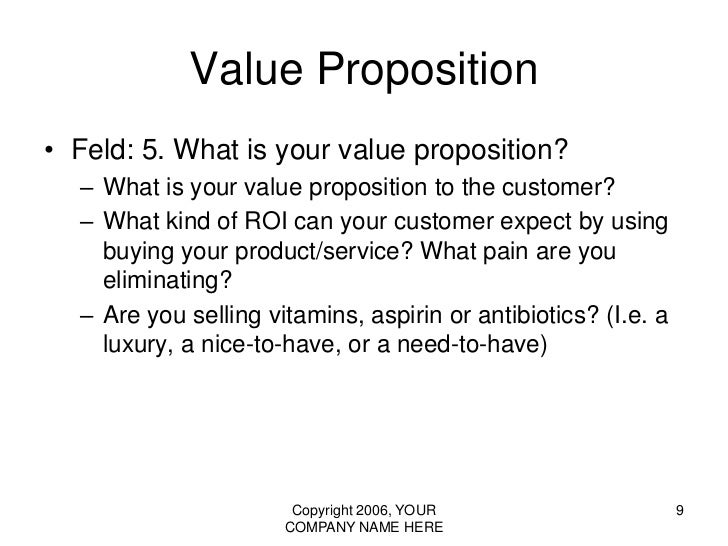 Value Proposition

• Feld: 5. What is your value proposition?
– What is your value proposition to the customer?
– What kind of ROI can your customer expect by using buying your product/service? What pain are you eliminating?
– Are you selling vitamins, aspirin or antibiotics? (I.e. a luxury, a nice-to-have, or a need-to-have)

Copyright 2006, YOUR COMPANY NAME HERE

9